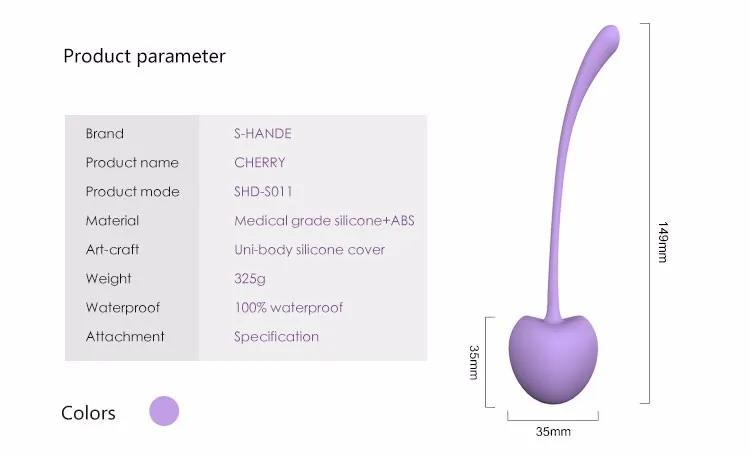 Product parameter

| Brand | S-HANDE |
|---|---|
| Product name | CHERRY |
| Product mode | SHD-S011 |
| Material | Medical grade silicone+ABS |
| Art-craft | Uni-body silicone cover |
| Weight | 325g |
| Waterproof | 100% waterproof |
| Attachment | Specification |

Colors

149mm

35mm

35mm